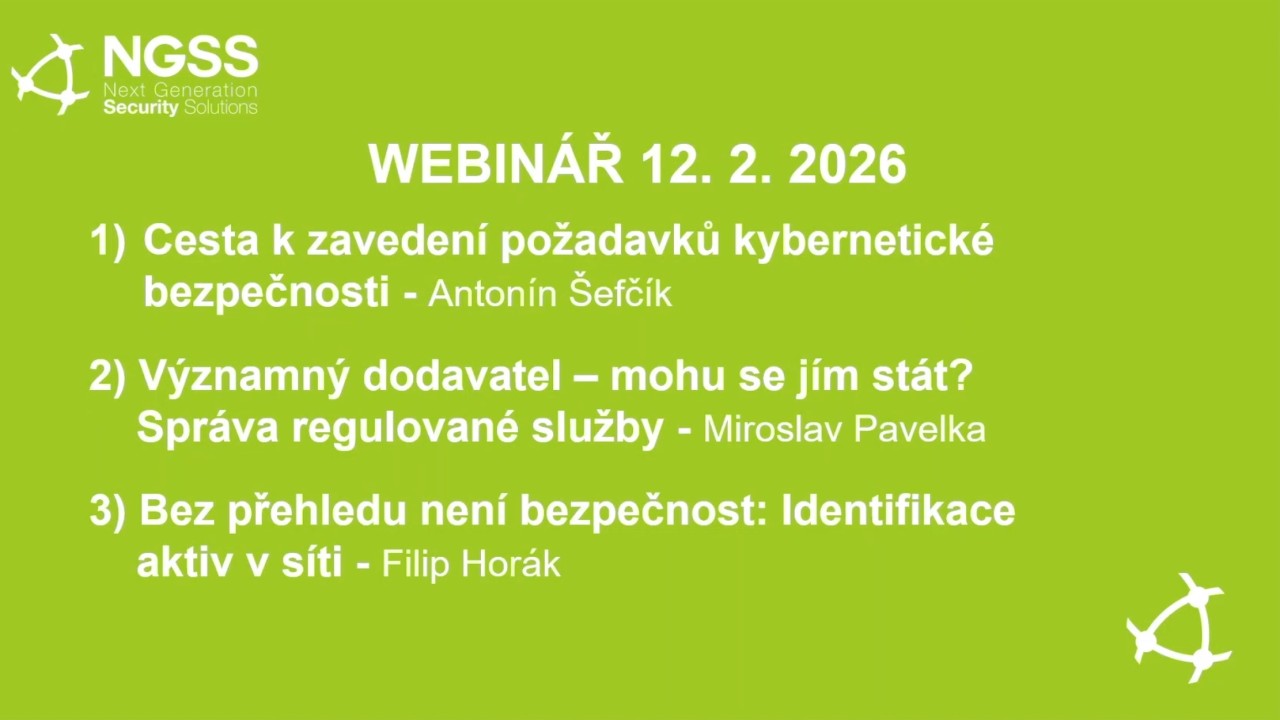 NGSS
Next Generation
Security Solutions

WEBINÁŘ 12. 2. 2026

1) Cesta k zavedení požadavků kybernetické bezpečnosti - Antonín Šefčík

2) Významný dodavatel – mohu se jím stát? Správa regulované služby - Miroslav Pavelka

3) Bez přehledu není bezpečnost: Identifikace aktiv v síti - Filip Horák